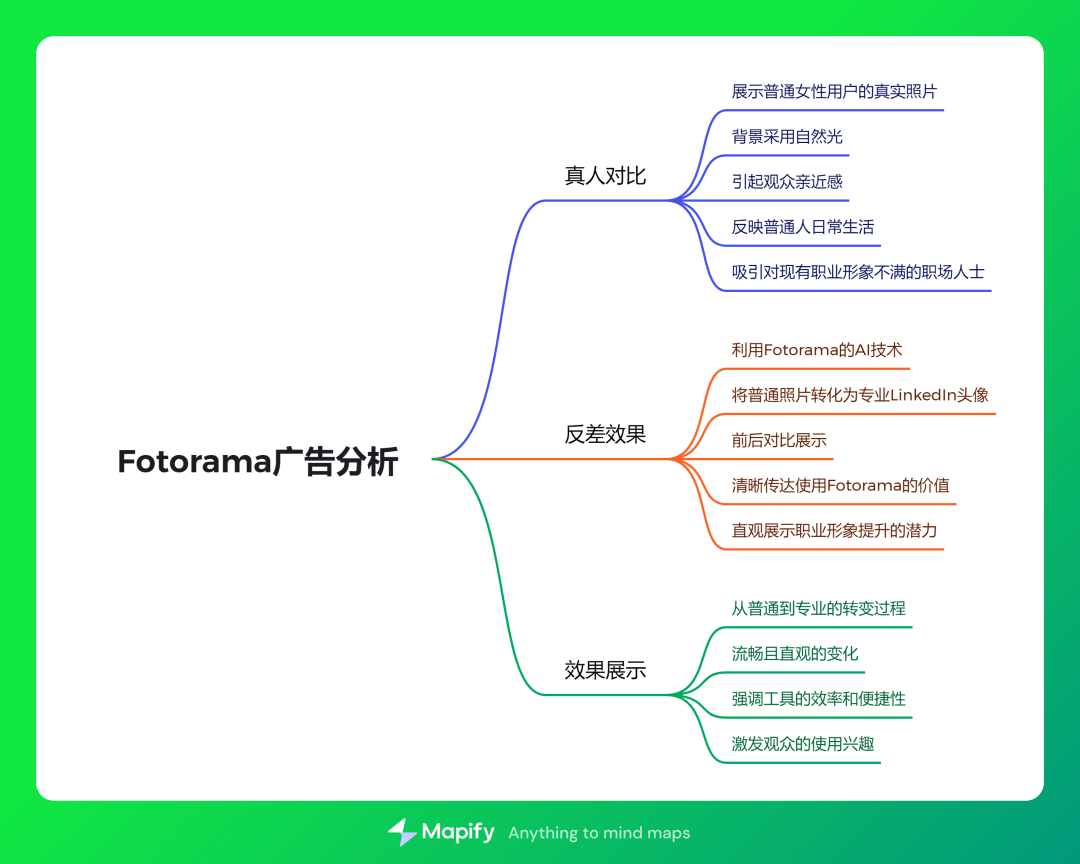 Fotorama广告分析

真人对比

展示普通女性用户的真实照片

背景采用自然光

引起观众亲近感

反映普通人日常生活

吸引对现有职业形象不满的职场人士

反差效果

利用Fotorama的AI技术

将普通照片转化为专业LinkedIn头像

前后对比展示

清晰传达使用Fotorama的价值

直观展示职业形象提升的潜力

效果展示

从普通到专业的转变过程

流畅且直观的变化

强调工具的效率和便捷性

激发观众的使用兴趣

Mapify Anything to mind maps